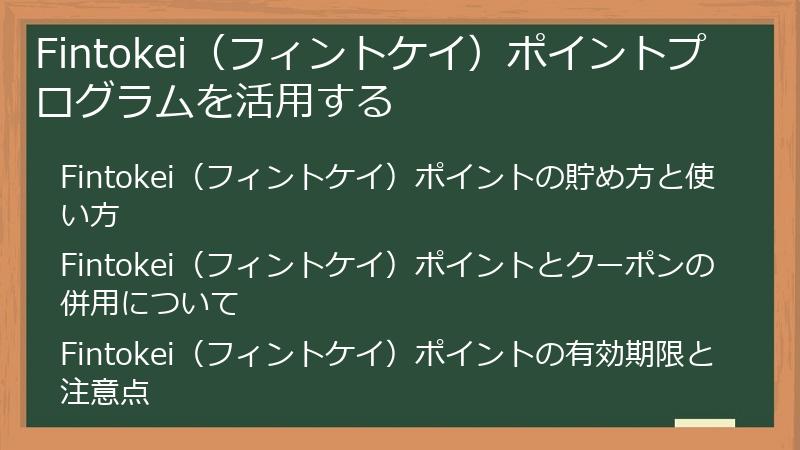 Fintokei（フィントケイ）ポイントプログラムを活用する

Fintokei（フィントケイ）ポイントの貯め方と使い方

Fintokei（フィントケイ）ポイントとクーポンの併用について

Fintokei（フィントケイ）ポイントの有効期限と注意点